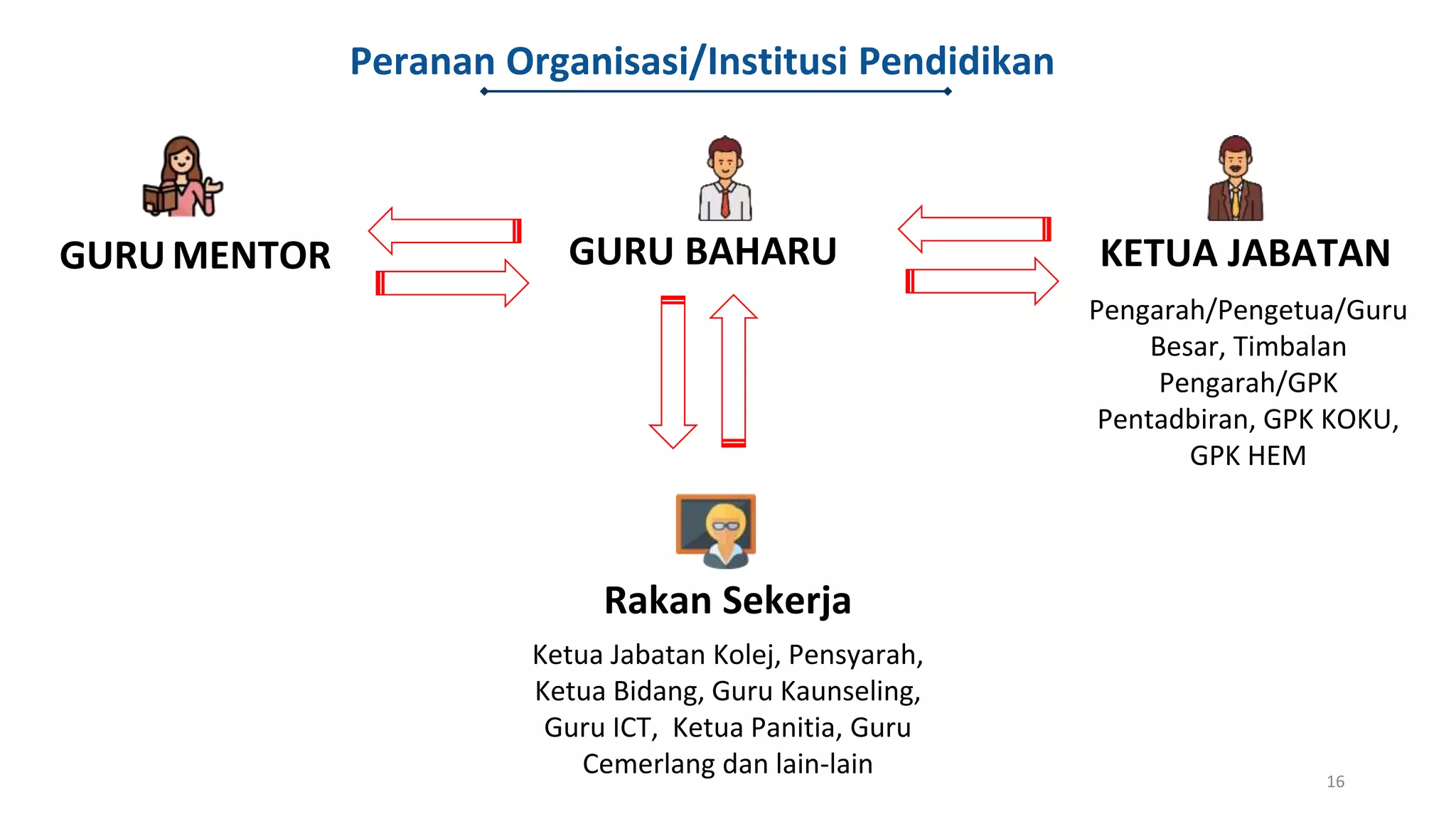 Peranan Organisasi/Institusi Pendidikan

GURU MENTOR

GURU BAHARU

KETUA JABATAN

Pengarah/Pengetua/Guru Besar, Timbalan Pengarah/GPK Pentadbiran, GPK KOKU, GPK HEM

Rakan Sekerja

Ketua Jabatan Kolej, Pensyarah, Ketua Bidang, Guru Kaunseling, Guru ICT, Ketua Panitia, Guru Cemerlang dan lain-lain

16